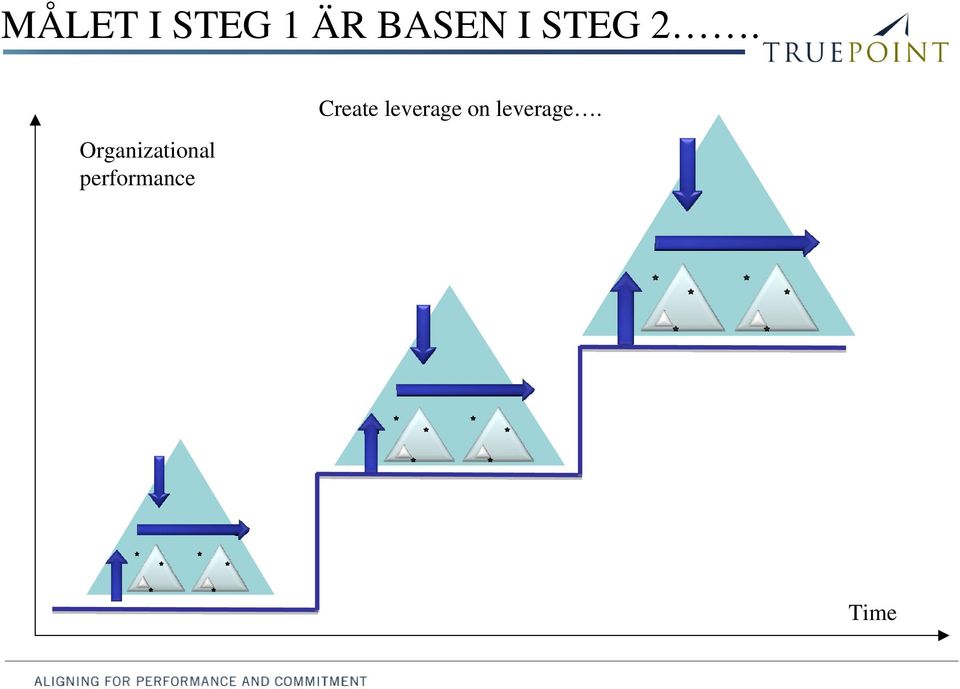 MÅLET I STEG 1 ÄR BASEN I STEG 2…….

TRUEPOINT

Create leverage on leverage….

Organizational performance

Time

ALIGNING FOR PERFORMANCE AND COMMITMENT